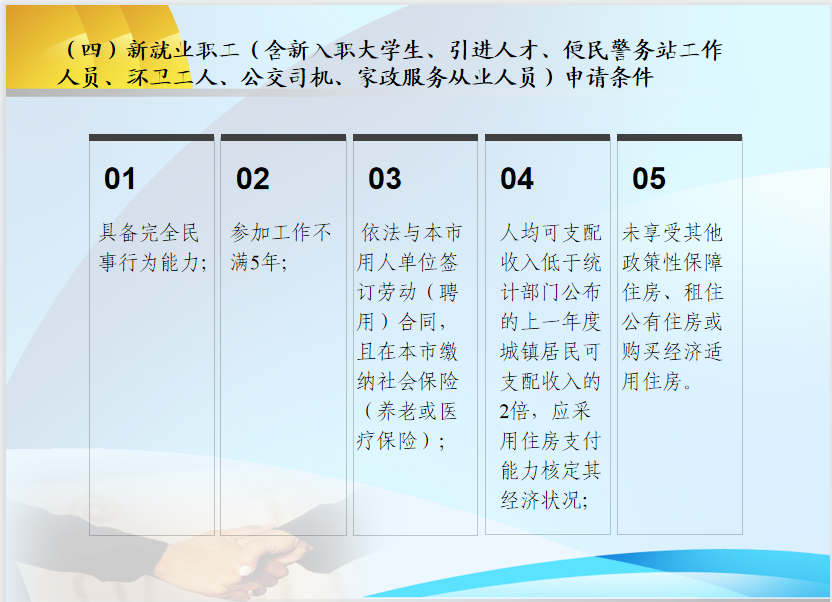 （四）新就业职工（含新入职大学生、引进人才、便民警务站工作人员、环卫工人、公交司机、家政服务从业人员）申请条件

01

具备完全民事行为能力；

02

参加工作不满5年；

03

依法与本市用人单位签订劳动（聘用）合同，且在本市缴纳社会保险（养老或医疗保险）；

04

人均可支配收入低于统计部门公布的上一年度城镇居民可支配收入的2倍，应采用住房支付能力核定其经济状况；

05

未享受其他政策性保障住房、租住公有住房或购买经济适用住房。